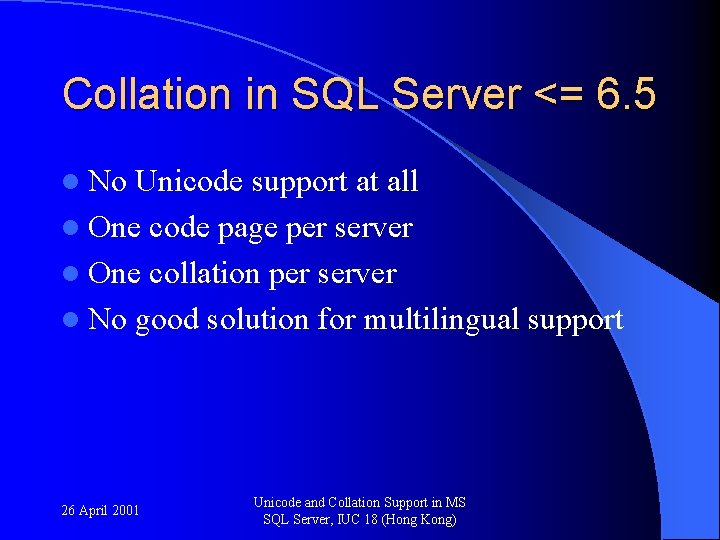 Collation in SQL Server <= 6.5

- No Unicode support at all
- One code page per server
- One collation per server
- No good solution for multilingual support

26 April 2001

Unicode and Collation Support in MS SQL Server, IUC 18 (Hong Kong)